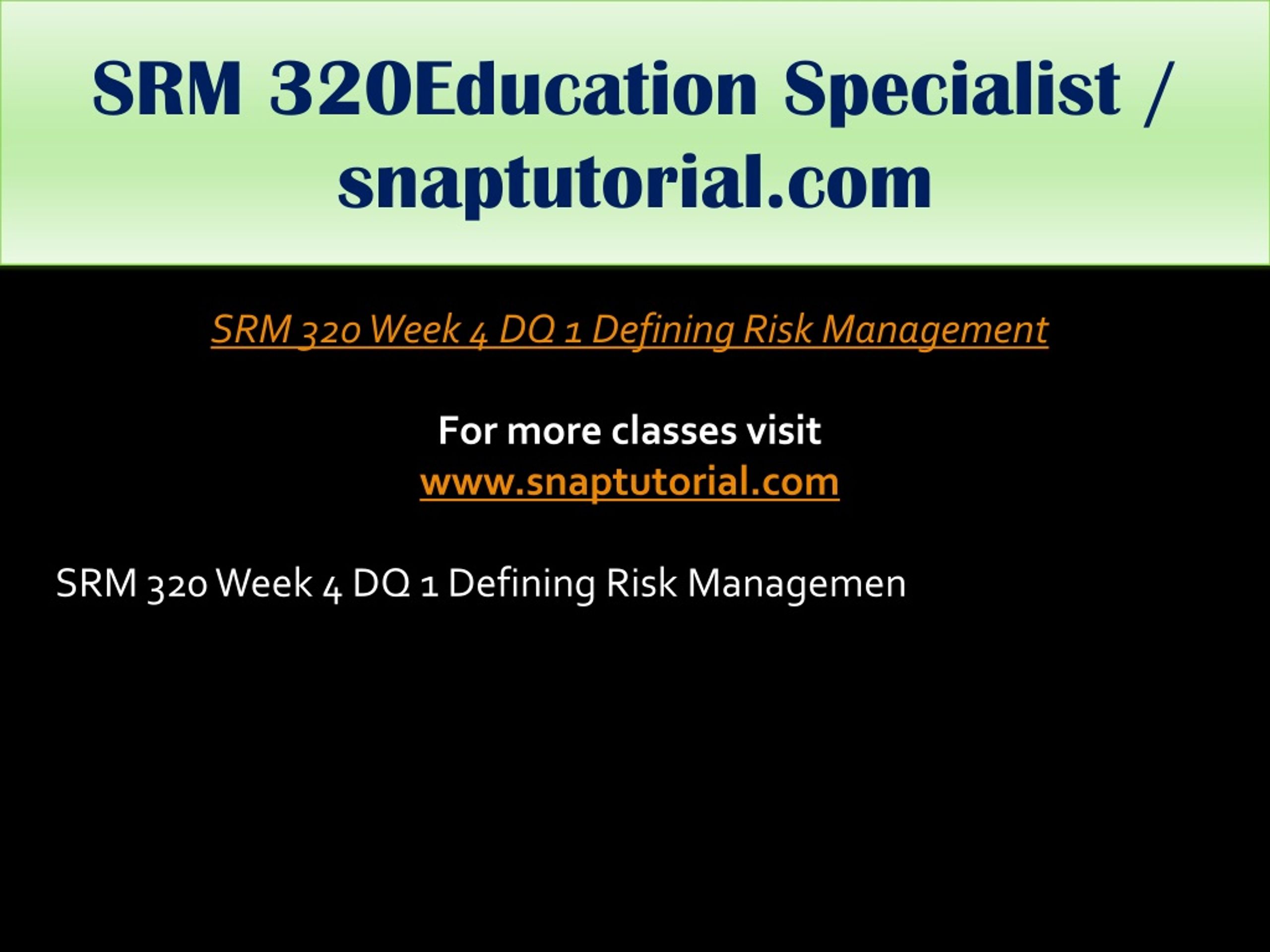 SRM 320Education Specialist / snaptutorial.com

SRM 320 Week 4 DQ 1 Defining Risk Management

For more classes visit
www.snaptutorial.com

SRM 320 Week 4 DQ 1 Defining Risk Managemen